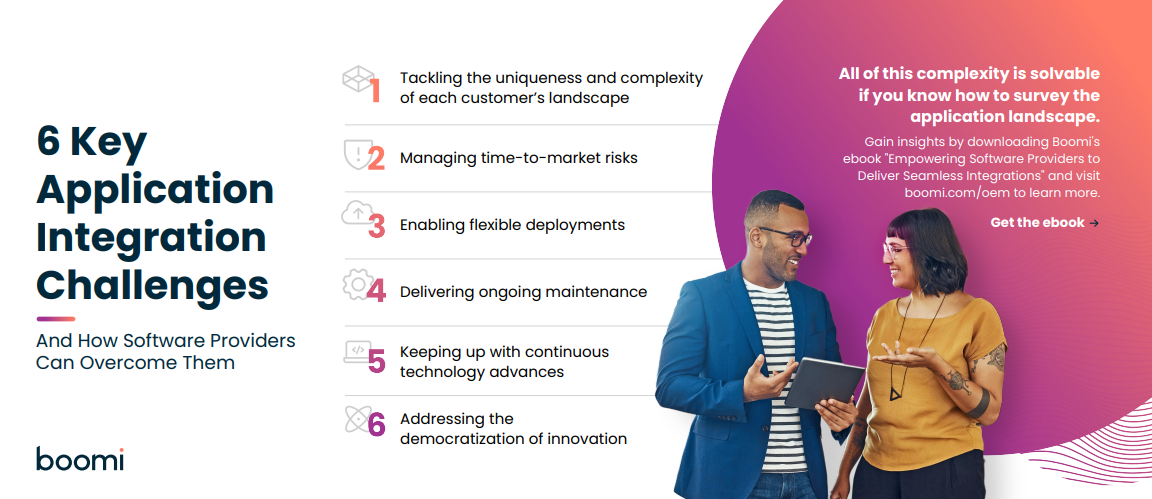 6 Key Application Integration Challenges

And How Software Providers Can Overcome Them

boomi

1 Tackling the uniqueness and complexity of each customer's landscape

2 Managing time-to-market risks

3 Enabling flexible deployments

4 Delivering ongoing maintenance

5 Keeping up with continuous technology advances

6 Addressing the democratization of innovation

All of this complexity is solvable if you know how to survey the application landscape.

Gain insights by downloading Boomi's ebook "Empowering Software Providers to Deliver Seamless Integrations" and visit boomi.com/oem to learn more.

Get the ebook →